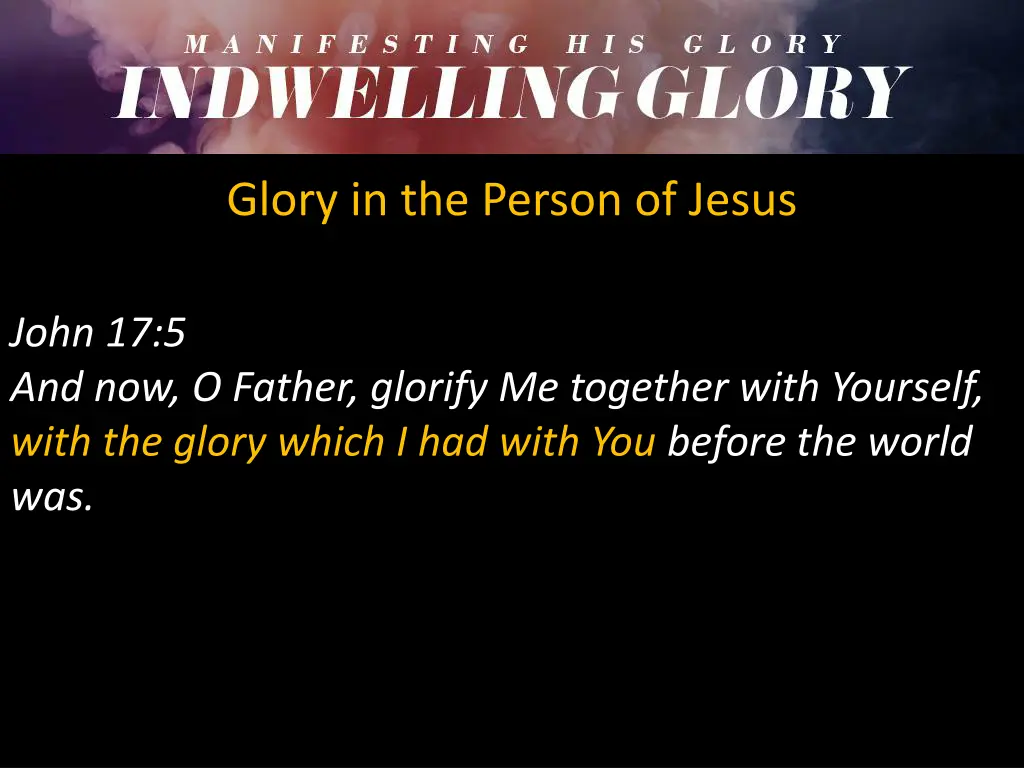 MANIFESTING HIS GLORY
INDWELLING GLORY

Glory in the Person of Jesus

John 17:5
And now, O Father, glorify Me together with Yourself, with the glory which I had with You before the world was.